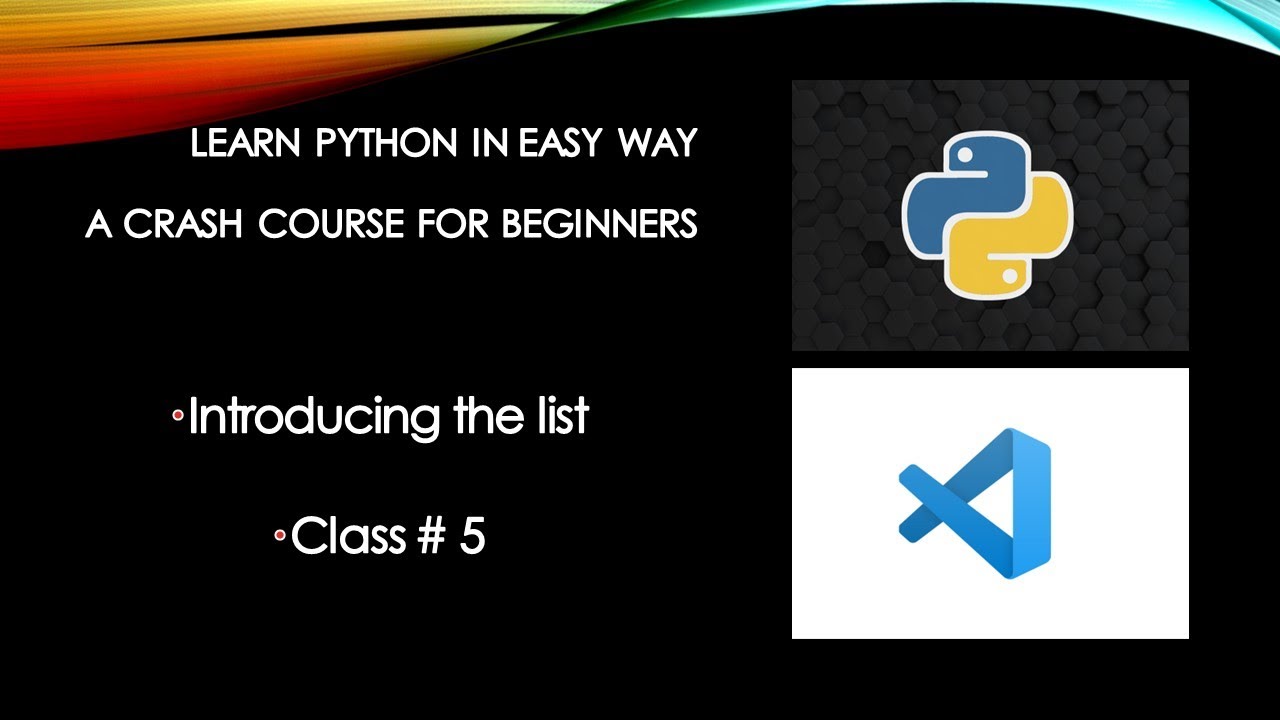 LEARN PYTHON IN EASY WAY

A CRASH COURSE FOR BEGINNERS

• Introducing the list

• Class # 5